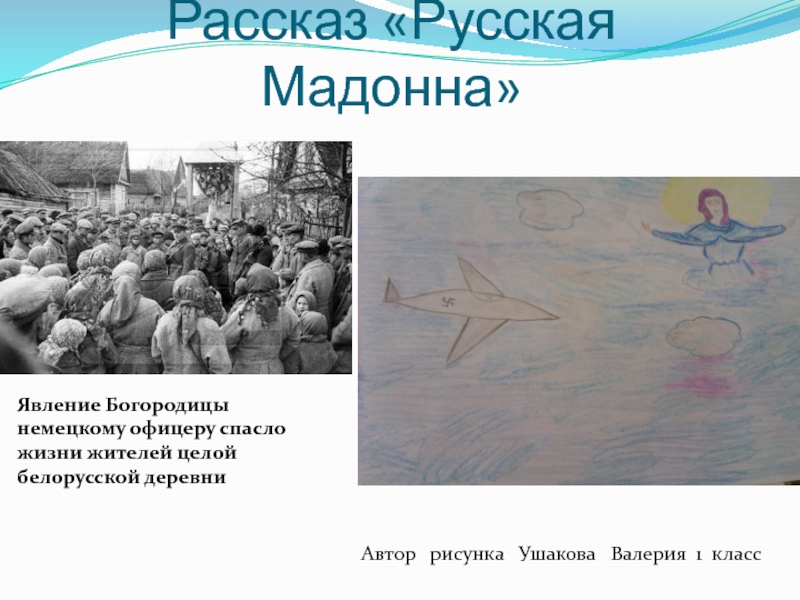 Рассказ «Русская Мадонна»

Явление Богородицы немецкому офицеру спасло жизни жителей целой белорусской деревни

Автор рисунка Ушакова Валерия 1 класс